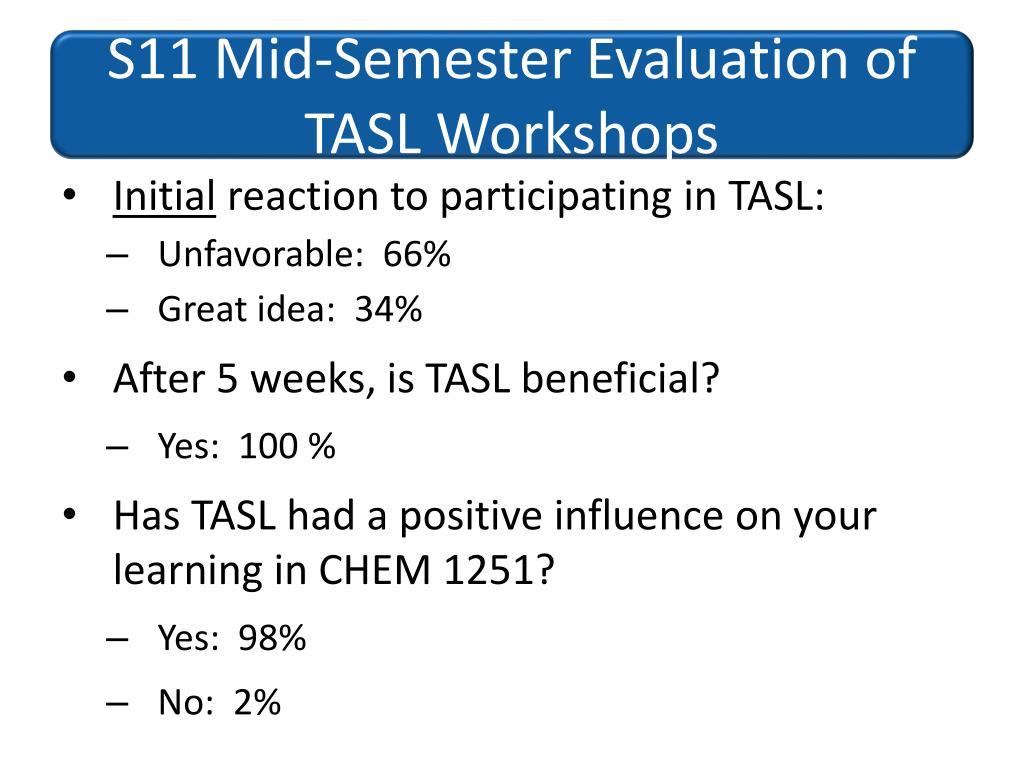 S11 Mid-Semester Evaluation of TASL Workshops

• Initial reaction to participating in TASL:
– Unfavorable: 66%
– Great idea: 34%

• After 5 weeks, is TASL beneficial?
– Yes: 100 %

• Has TASL had a positive influence on your learning in CHEM 1251?
– Yes: 98%
– No: 2%